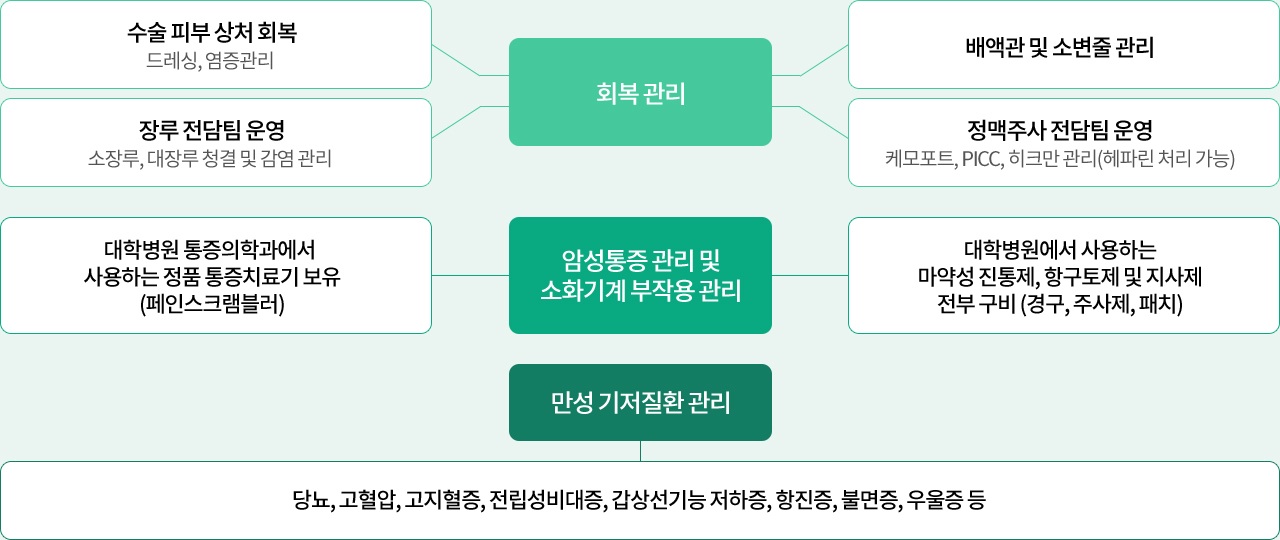 수술 피부 상처 회복
드레싱, 염증관리

장루 전담팀 운영
소장루, 대장루 청결 및 감염 관리

회복 관리

배액관 및 소변줄 관리

정맥주사 전담팀 운영
케모포트, PICC, 히크만 관리(헤파린 처리 가능)

대학병원 통증의학과에서 사용하는 정품 통증치료기 보유 (페인스크램블러)

암성통증 관리 및 소화기계 부작용 관리

대학병원에서 사용하는 마약성 진통제, 항구토제 및 지사제 전부 구비 (경구, 주사제, 패치)

만성 기저질환 관리

당뇨, 고혈압, 고지혈증, 전립성비대증, 갑상선기능 저하증, 항진증, 불면증, 우울증 등